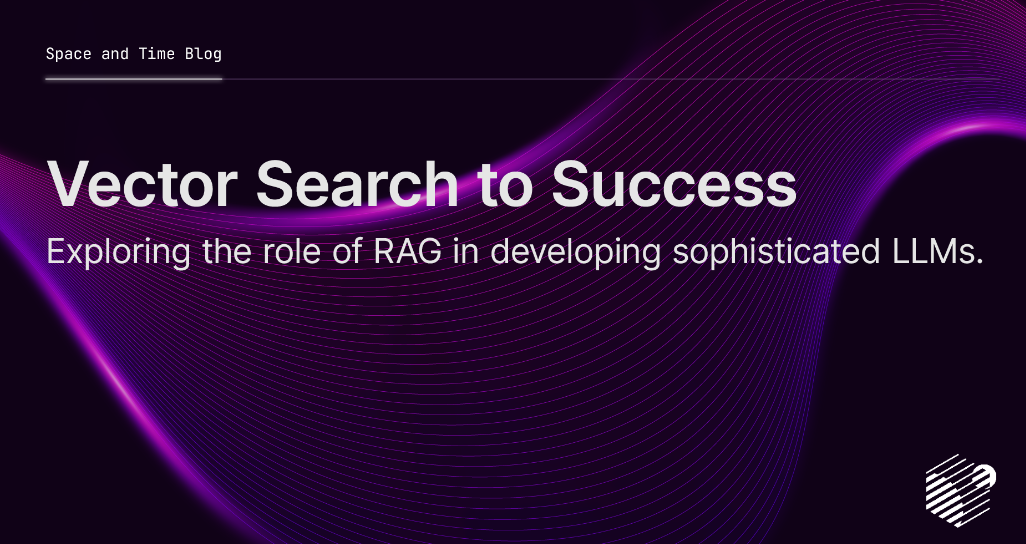 Space and Time Blog

Vector Search to Success

Exploring the role of RAG in developing sophisticated LLMs.